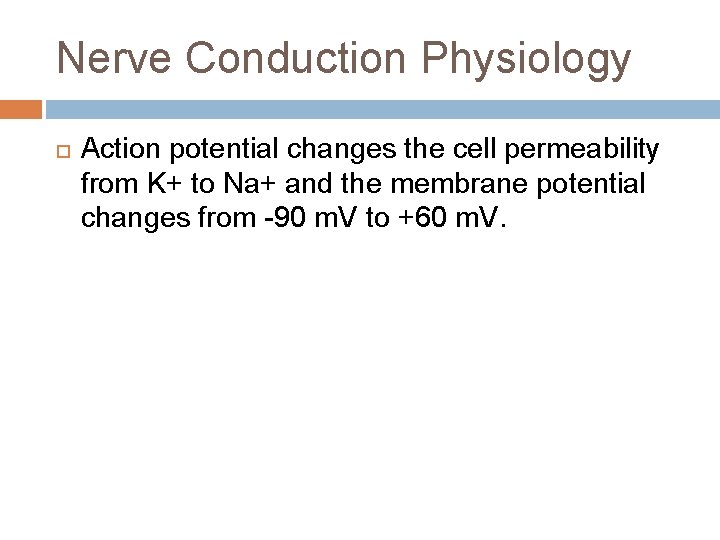 Nerve Conduction Physiology

Action potential changes the cell permeability from K+ to Na+ and the membrane potential changes from -90 mV to +60 mV.